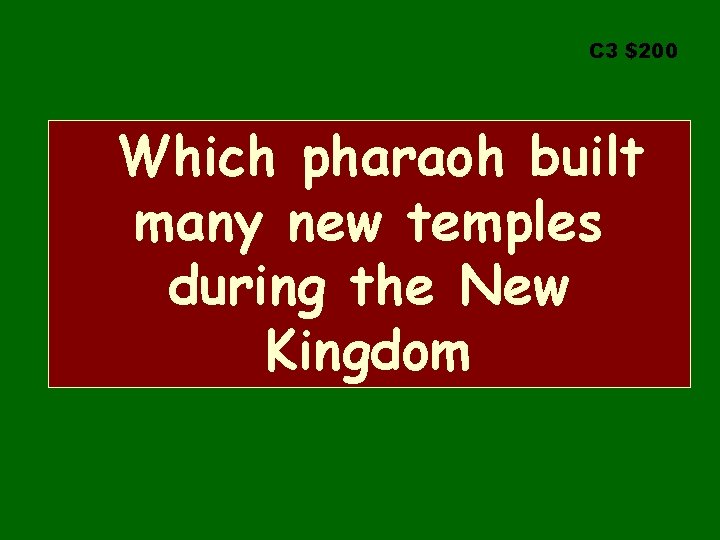 C3 $200

Which pharaoh built many new temples during the New Kingdom